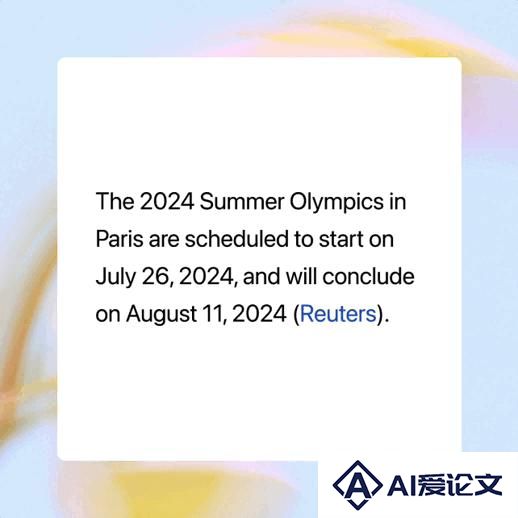 The 2024 Summer Olympics in Paris are scheduled to start on July 26, 2024, and will conclude on August 11, 2024 (Reuters).

AI爱论文